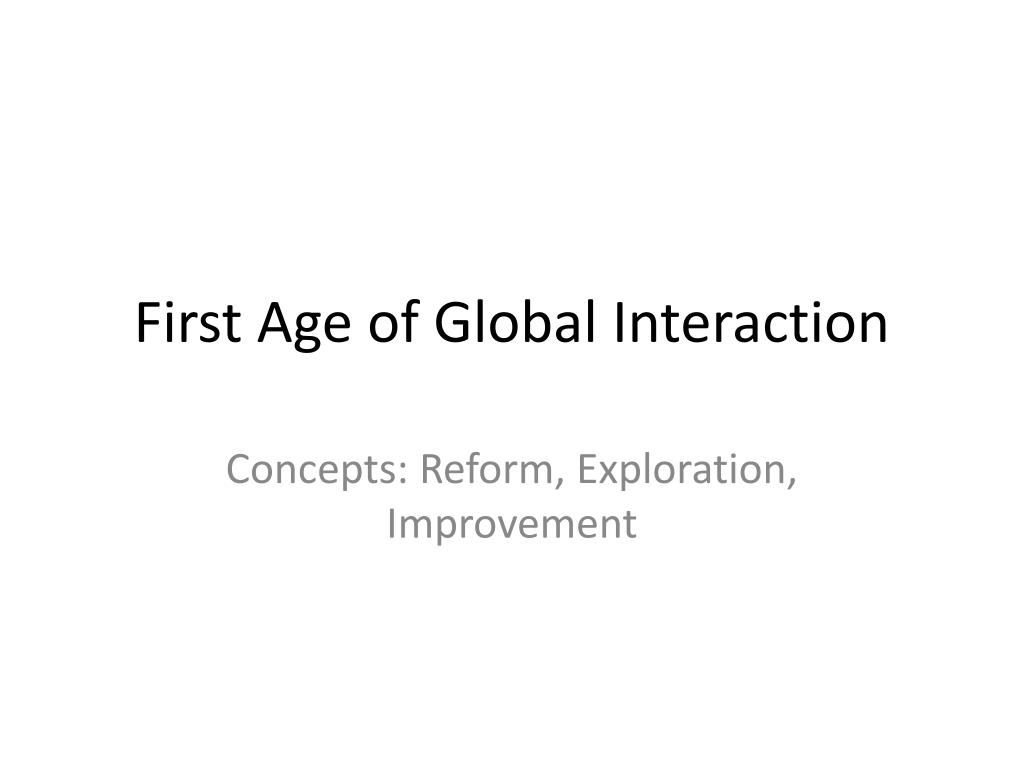 First Age of Global Interaction

Concepts: Reform, Exploration, Improvement